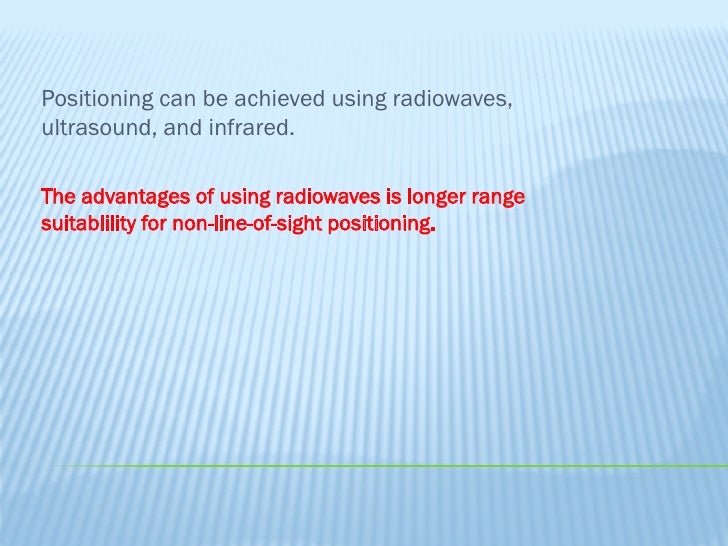 Positioning can be achieved using radiowaves, ultrasound, and infrared.

The advantages of using radiowaves is longer range suitablility for non-line-of-sight positioning.